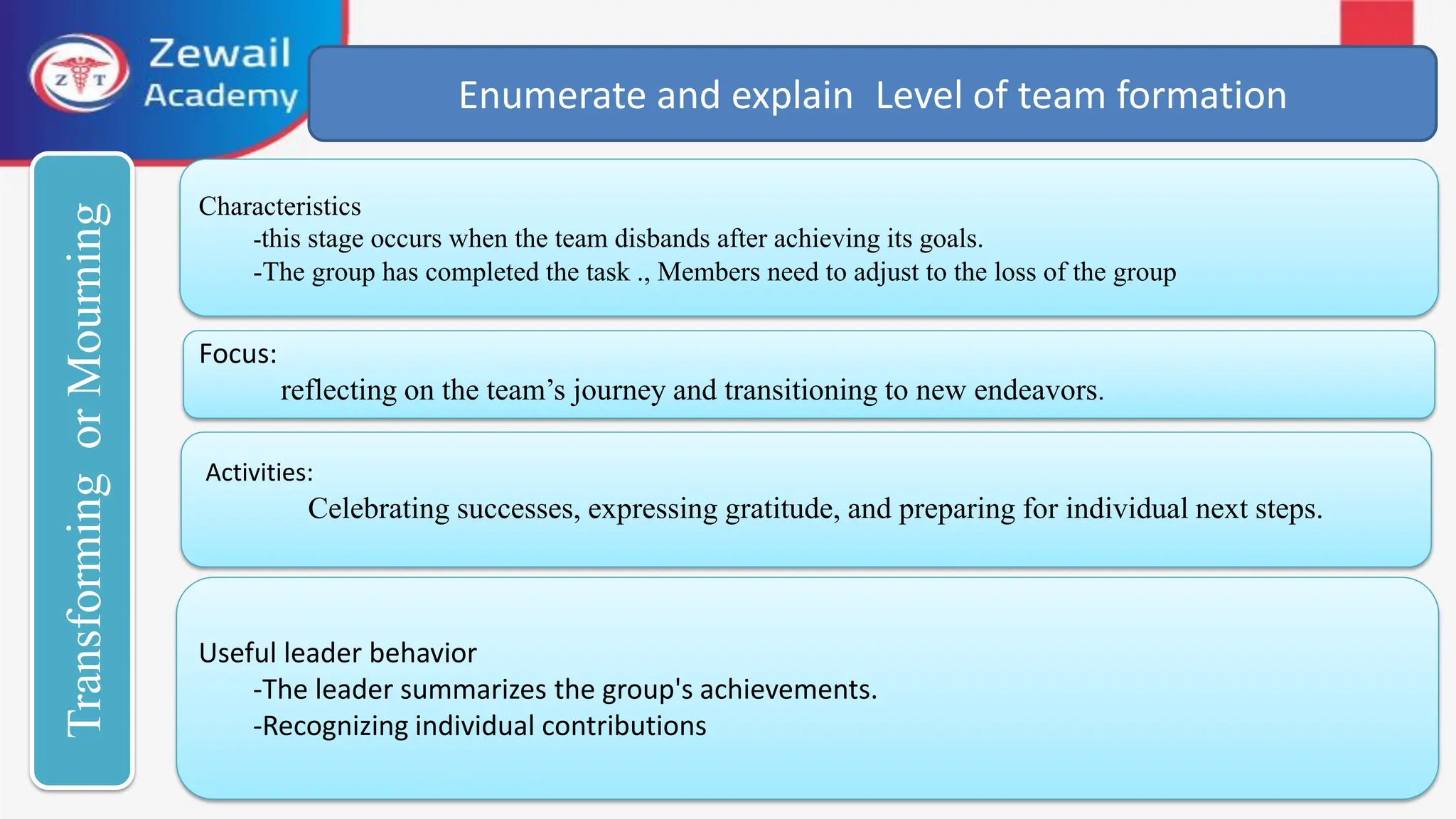 Z T

Zewail Academy

Enumerate and explain Level of team formation

Transforming or Mourning

Characteristics
-this stage occurs when the team disbands after achieving its goals.
-The group has completed the task ., Members need to adjust to the loss of the group

Focus:
reflecting on the team’s journey and transitioning to new endeavors.

Activities:
Celebrating successes, expressing gratitude, and preparing for individual next steps.

Useful leader behavior
-The leader summarizes the group's achievements.
-Recognizing individual contributions